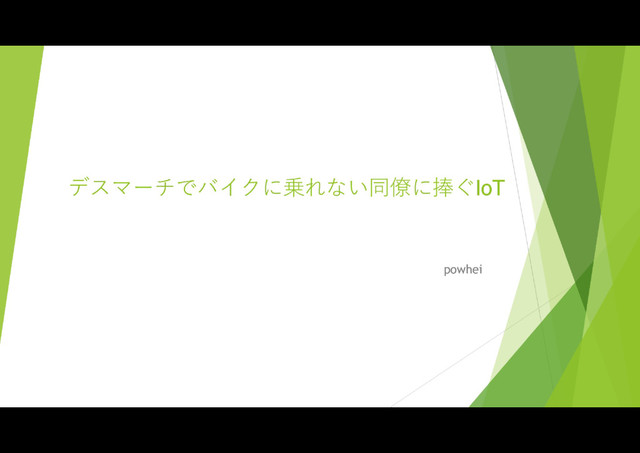 デスマーチでバイクに乗れない同僚に捧ぐIoT

powhei